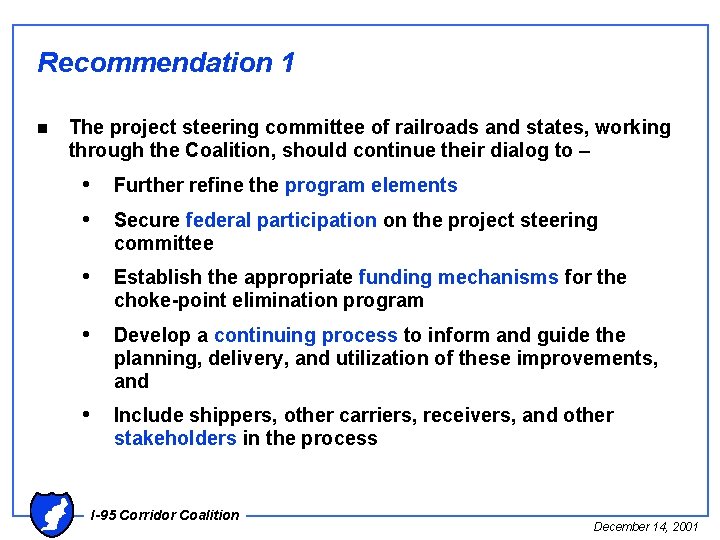 Recommendation 1

■ The project steering committee of railroads and states, working through the Coalition, should continue their dialog to –

• Further refine the program elements

• Secure federal participation on the project steering committee

• Establish the appropriate funding mechanisms for the choke-point elimination program

• Develop a continuing process to inform and guide the planning, delivery, and utilization of these improvements, and

• Include shippers, other carriers, receivers, and other stakeholders in the process

I-95 Corridor Coalition

December 14, 2001